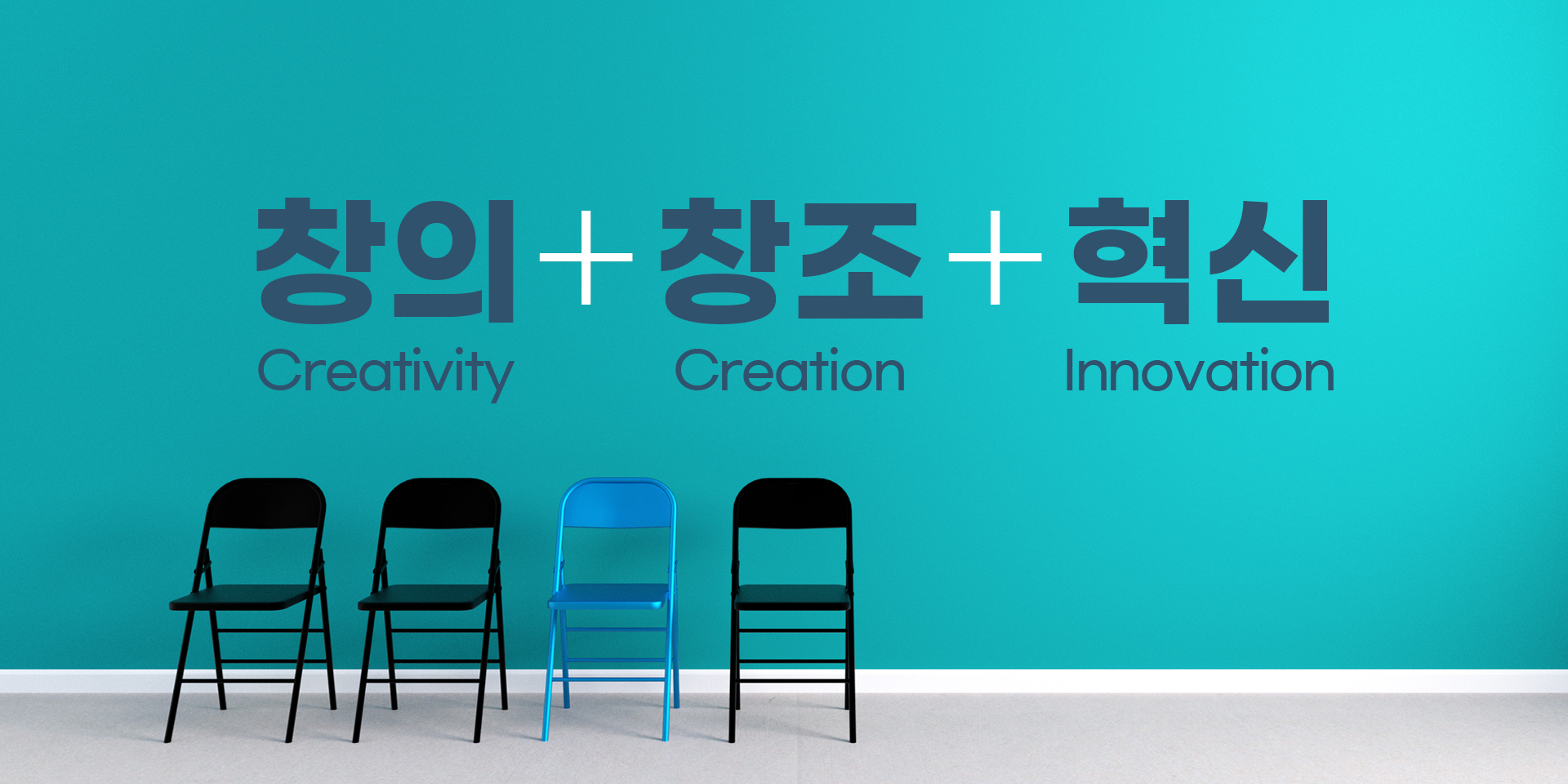 창의 + 창조 + 혁신
Creativity Creation Innovation